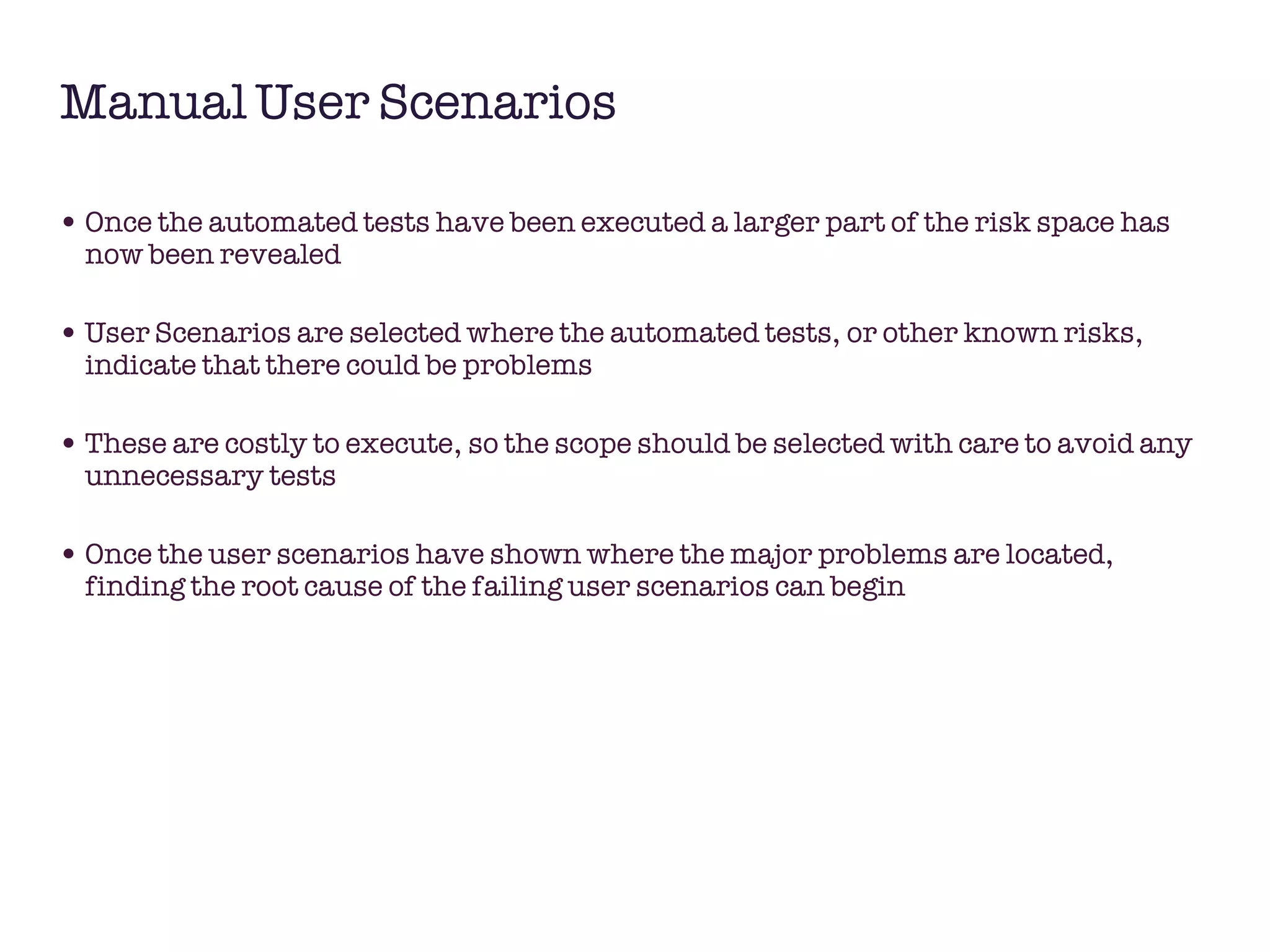 Manual User Scenarios

• Once the automated tests have been executed a larger part of the risk space has now been revealed

• User Scenarios are selected where the automated tests, or other known risks, indicate that there could be problems

• These are costly to execute, so the scope should be selected with care to avoid any unnecessary tests

• Once the user scenarios have shown where the major problems are located, finding the root cause of the failing user scenarios can begin